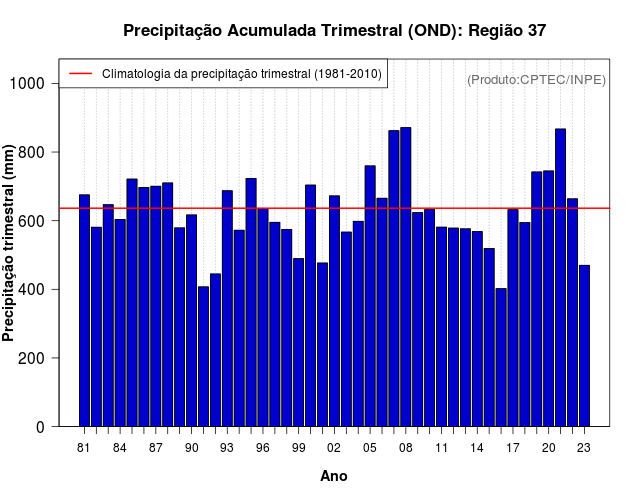 Precipitação Acumulada Trimestral (OND): Região 37

Climatologia da precipitação trimestral (1981-2010)

(Produto:CPTEC/INPE)

Precipitação trimestral (mm)

1000
800
600
400
200
0

81 84 87 90 93 96 99 02 05 08 11 14 17 20 23

Ano